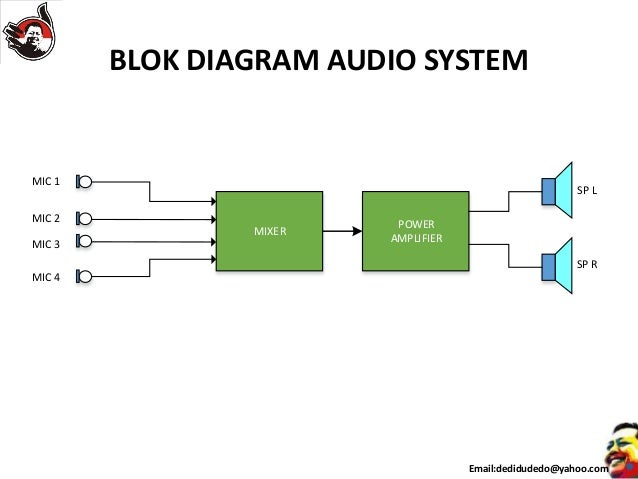 BLOK DIAGRAM AUDIO SYSTEM

MIC 1

MIC 2

MIC 3

MIC 4

MIXER

POWER AMPLIFIER

SP L

SP R

Email:dedidudedo@yahoo.com